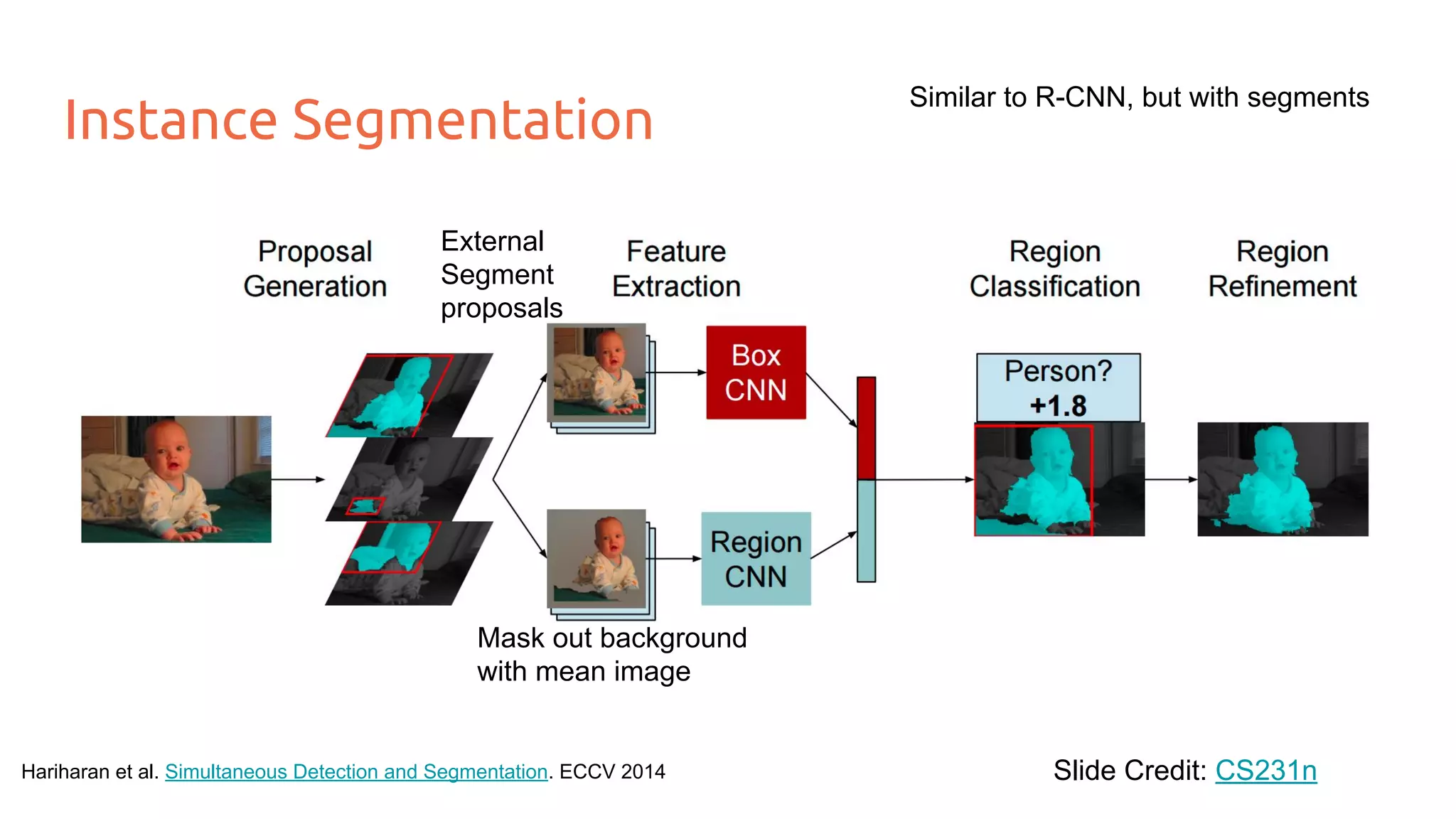 Instance Segmentation

Similar to R-CNN, but with segments

Proposal Generation

External Segment proposals

Feature Extraction

Region Classification

Region Refinement

Box CNN

Region CNN

Person? +1.8

Mask out background with mean image

Hariharan et al. Simultaneous Detection and Segmentation. ECCV 2014

Slide Credit: CS231n